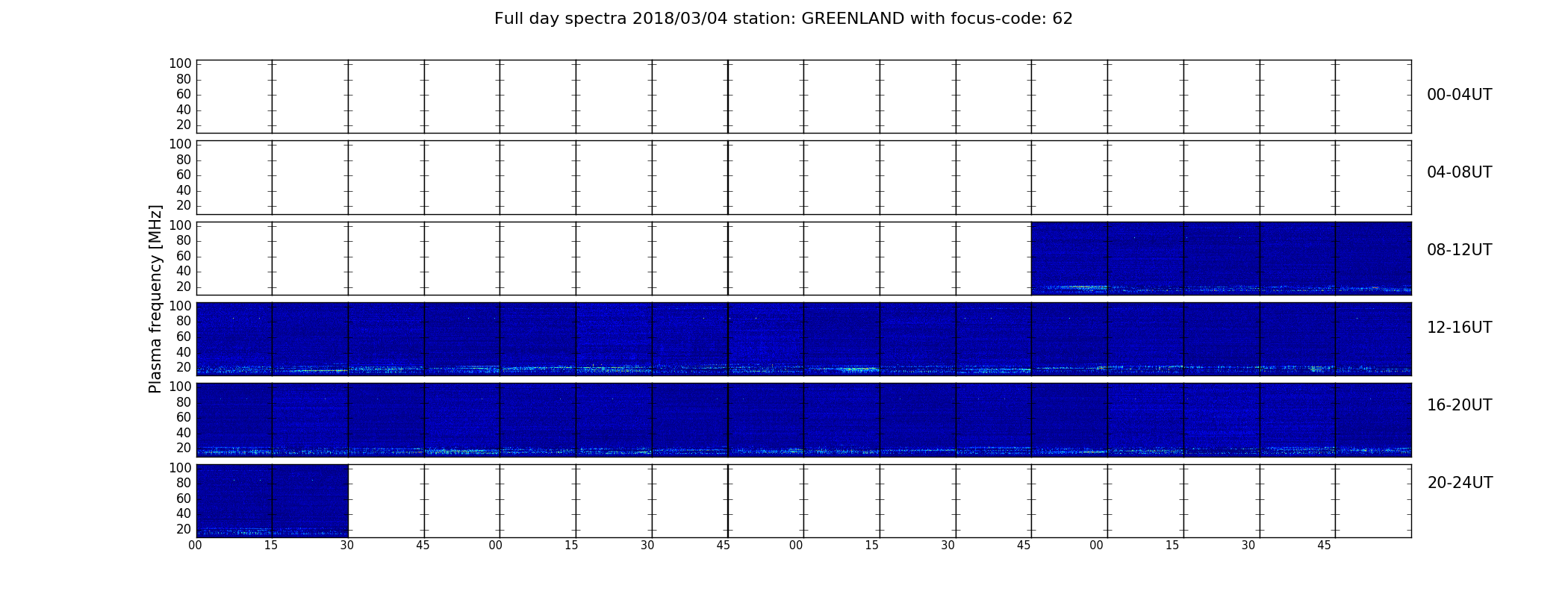 Full day spectra 2018/03/04 station: GREENLAND with focus-code: 62

Plasma frequency [MHz]

100
80
60
40
20
00-04UT

100
80
60
40
20
04-08UT

100
80
60
40
20
08-12UT

100
80
60
40
20
12-16UT

100
80
60
40
20
16-20UT

100
80
60
40
20
20-24UT

00 15 30 45 00 15 30 45 00 15 30 45 00 15 30 45